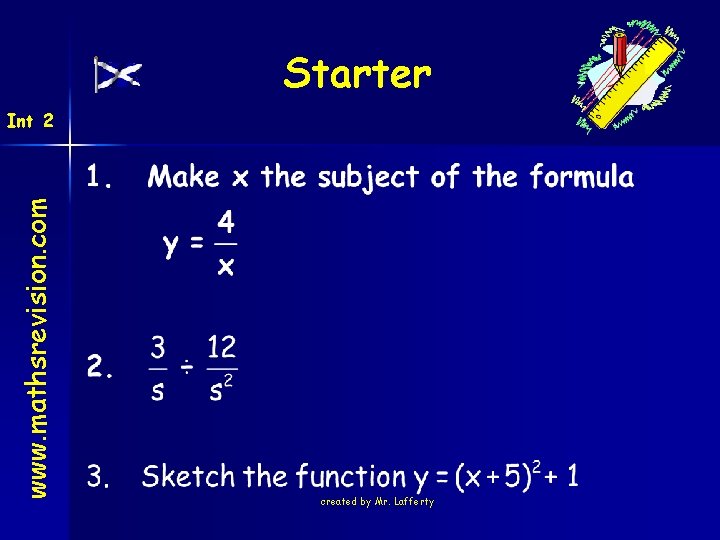 Starter

Int 2

www.mathsrevision.com

1. Make x the subject of the formula

$y = \frac{4}{x}$

2. $\frac{3}{s} \div \frac{12}{s^2}$

3. Sketch the function $y = (x+5)^2 + 1$

created by Mr. Lafferty